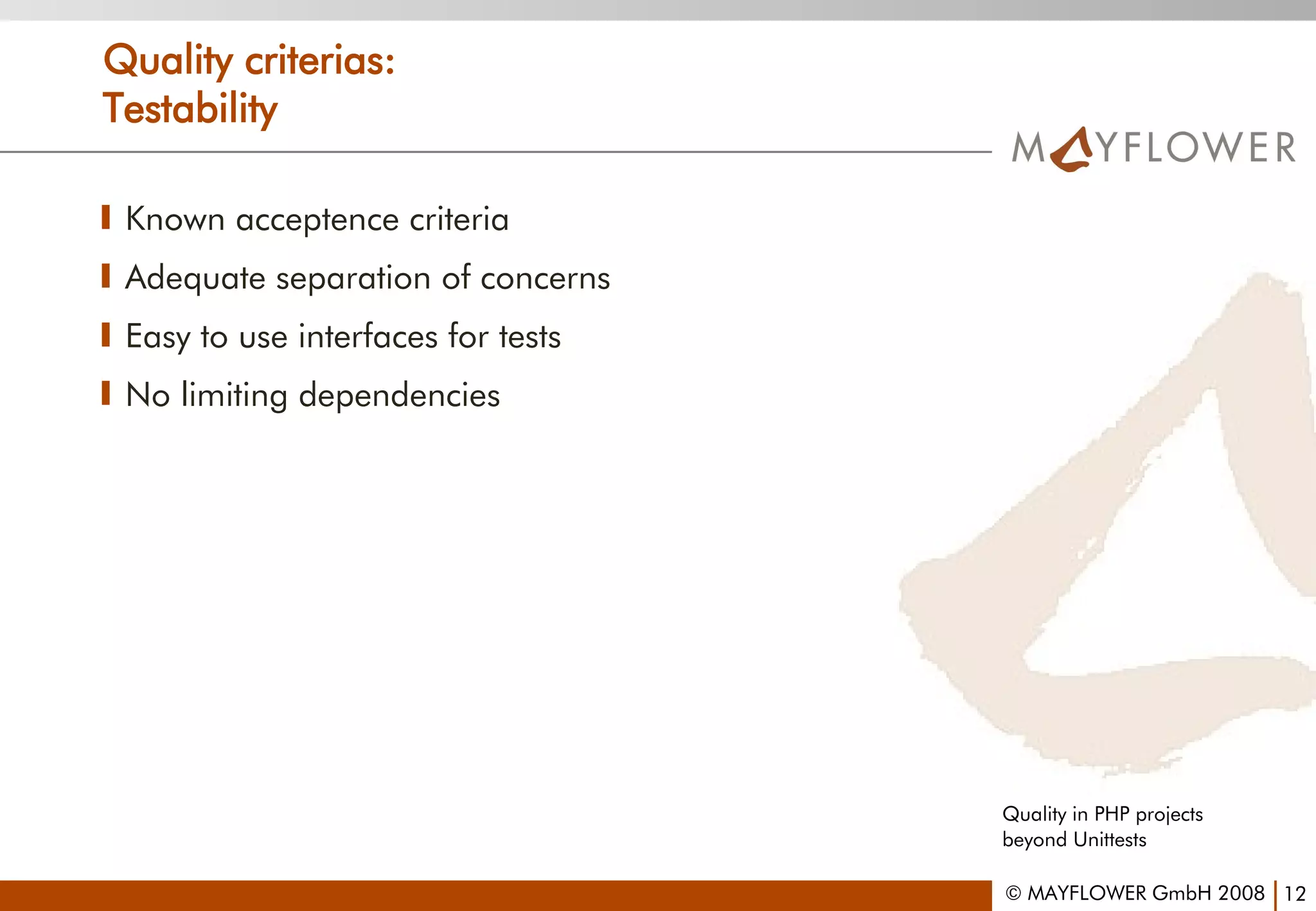 Quality criterias:
Testability

MAYFLOWER

Known acceptence criteria

Adequate separation of concerns

Easy to use interfaces for tests

No limiting dependencies

Quality in PHP projects
beyond Unittests

© MAYFLOWER GmbH 2008 | 12